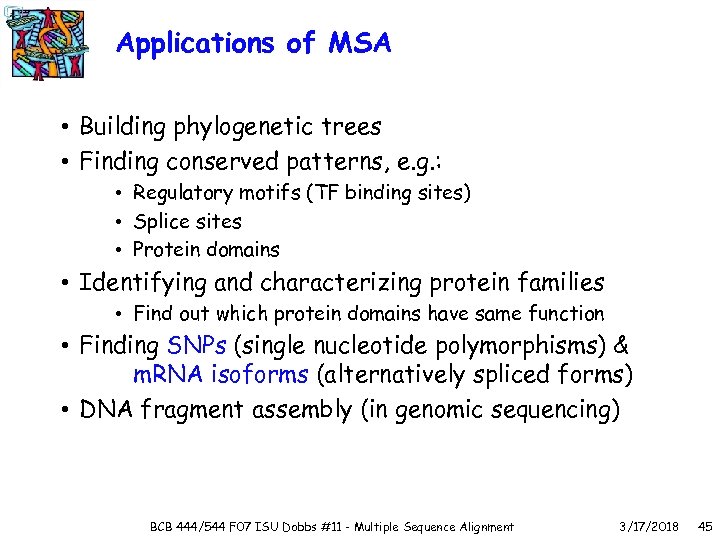 Applications of MSA

• Building phylogenetic trees
• Finding conserved patterns, e.g.:
  • Regulatory motifs (TF binding sites)
  • Splice sites
  • Protein domains
• Identifying and characterizing protein families
  • Find out which protein domains have same function
• Finding SNPs (single nucleotide polymorphisms) & mRNA isoforms (alternatively spliced forms)
• DNA fragment assembly (in genomic sequencing)

BCB 444/544 F07 ISU Dobbs #11 - Multiple Sequence Alignment 3/17/2018 45